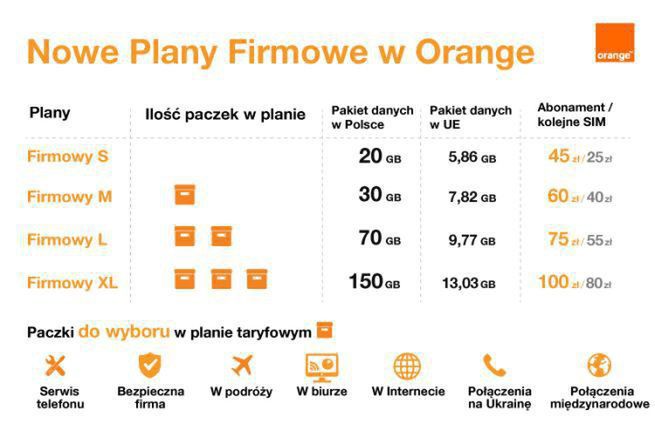 Nowe Plany Firmowe w Orange

orange

| Plany | Ilość paczek w planie | Pakiet danych w Polsce | Pakiet danych w UE | Abonament / kolejne SIM |
|---|---|---|---|---|
| Firmowy S | | 20 GB | 5,86 GB | 45 zł / 25 zł |
| Firmowy M | | 30 GB | 7,82 GB | 60 zł / 40 zł |
| Firmowy L | | 70 GB | 9,77 GB | 75 zł / 55 zł |
| Firmowy XL | | 150 GB | 13,03 GB | 100 zł / 80 zł |

Paczki do wyboru w planie taryfowym

Serwis telefonu

Bezpieczna firma

W podróży

W biurze

W Internecie

Połączenia na Ukrainę

Połączenia międzynarodowe